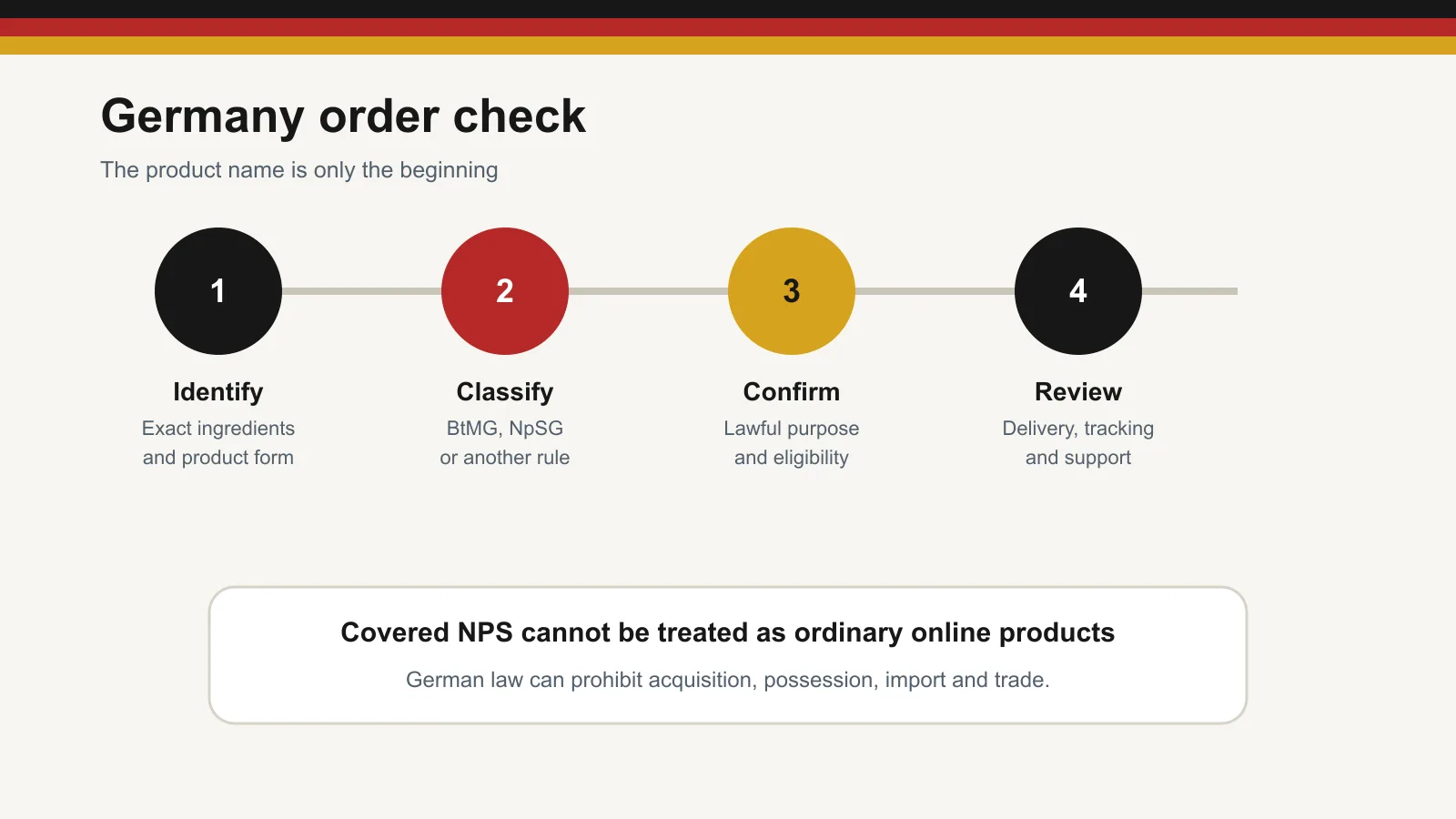 Germany order check

The product name is only the beginning

1

Identify

Exact ingredients and product form

2

Classify

BtMG, NpSG or another rule

3

Confirm

Lawful purpose and eligibility

4

Review

Delivery, tracking and support

Covered NPS cannot be treated as ordinary online products

German law can prohibit acquisition, possession, import and trade.